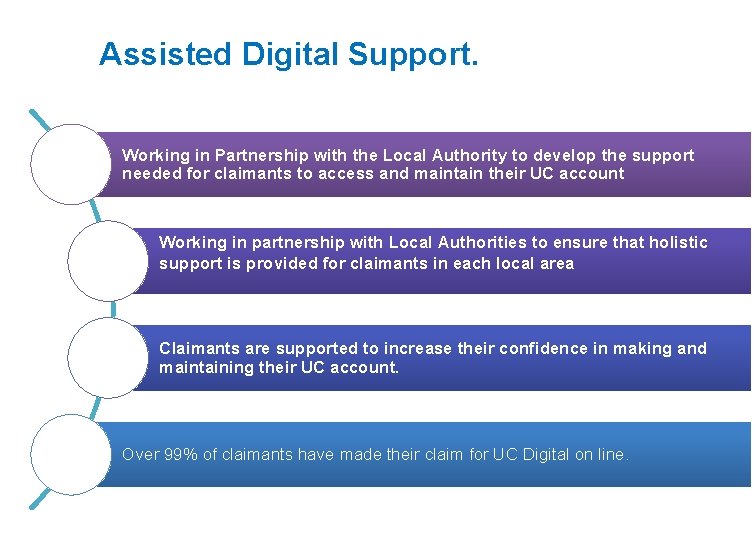 Assisted Digital Support.

Working in Partnership with the Local Authority to develop the support needed for claimants to access and maintain their UC account

Working in partnership with Local Authorities to ensure that holistic support is provided for claimants in each local area

Claimants are supported to increase their confidence in making and maintaining their UC account.

Over 99% of claimants have made their claim for UC Digital on line.